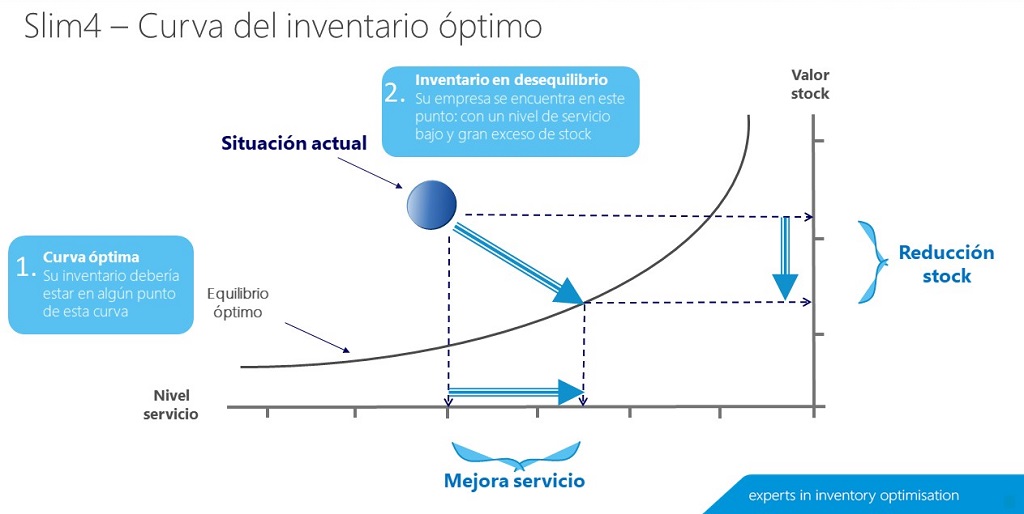 Slim4 – Curva del inventario óptimo

2. Inventario en desequilibrio
Su empresa se encuentra en este punto: con un nivel de servicio bajo y gran exceso de stock

Valor stock

Situación actual

1. Curva óptima
Su inventario debería estar en algún punto de esta curva

Equilibrio óptimo

Reducción stock

Nivel servicio

Mejora servicio

experts in inventory optimisation